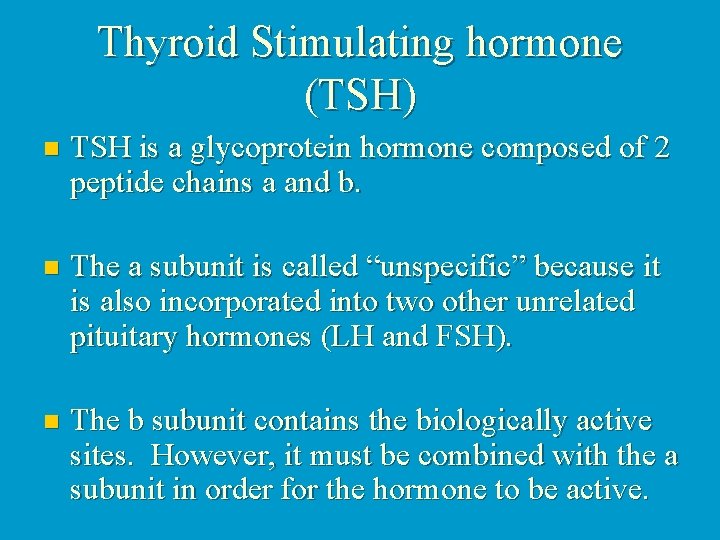 Thyroid Stimulating hormone (TSH)

TSH is a glycoprotein hormone composed of 2 peptide chains a and b.

The a subunit is called “unspecific” because it is also incorporated into two other unrelated pituitary hormones (LH and FSH).

The b subunit contains the biologically active sites. However, it must be combined with the a subunit in order for the hormone to be active.